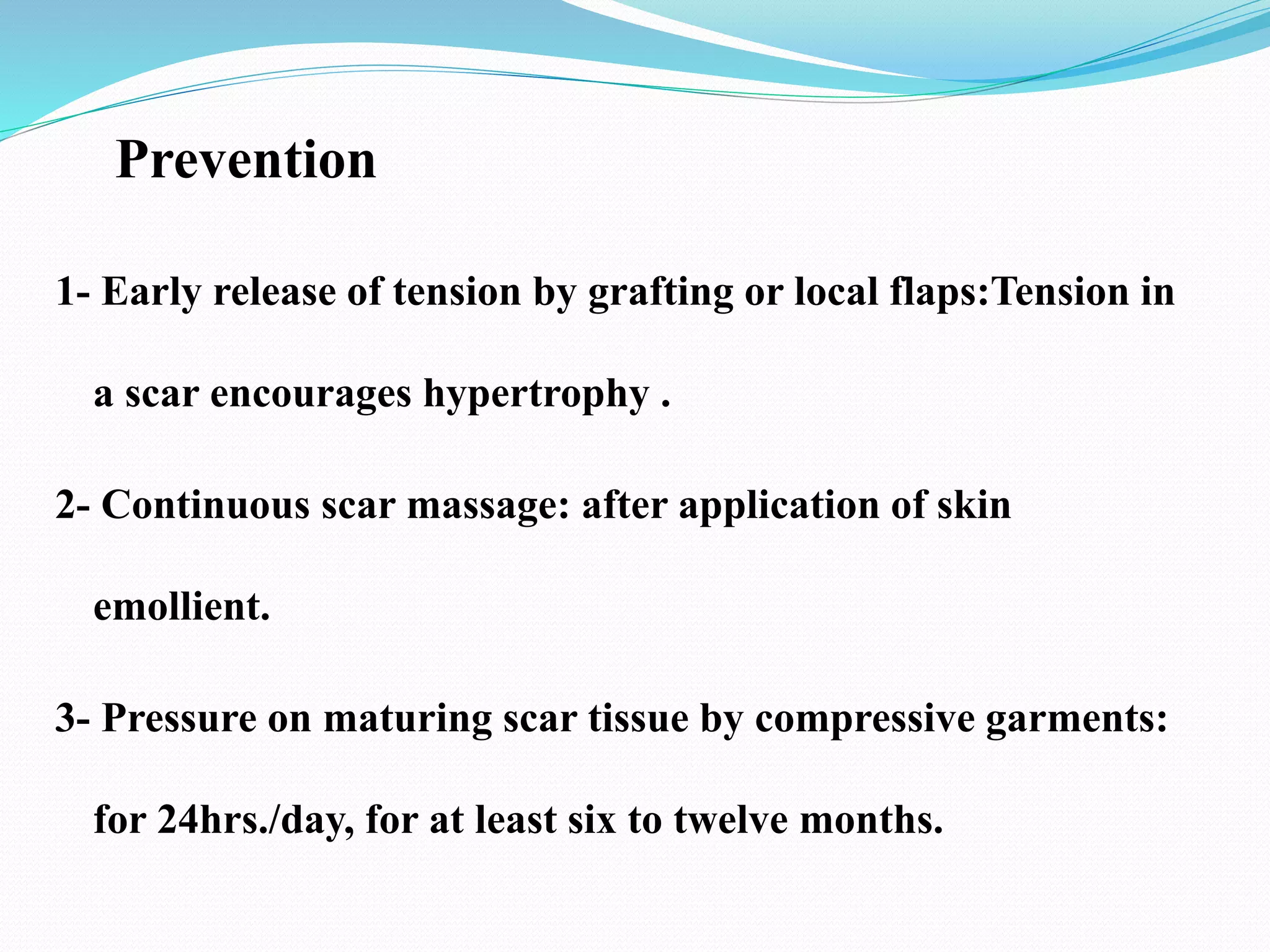 Prevention

1- Early release of tension by grafting or local flaps:Tension in a scar encourages hypertrophy .

2- Continuous scar massage: after application of skin emollient.

3- Pressure on maturing scar tissue by compressive garments: for 24hrs./day, for at least six to twelve months.